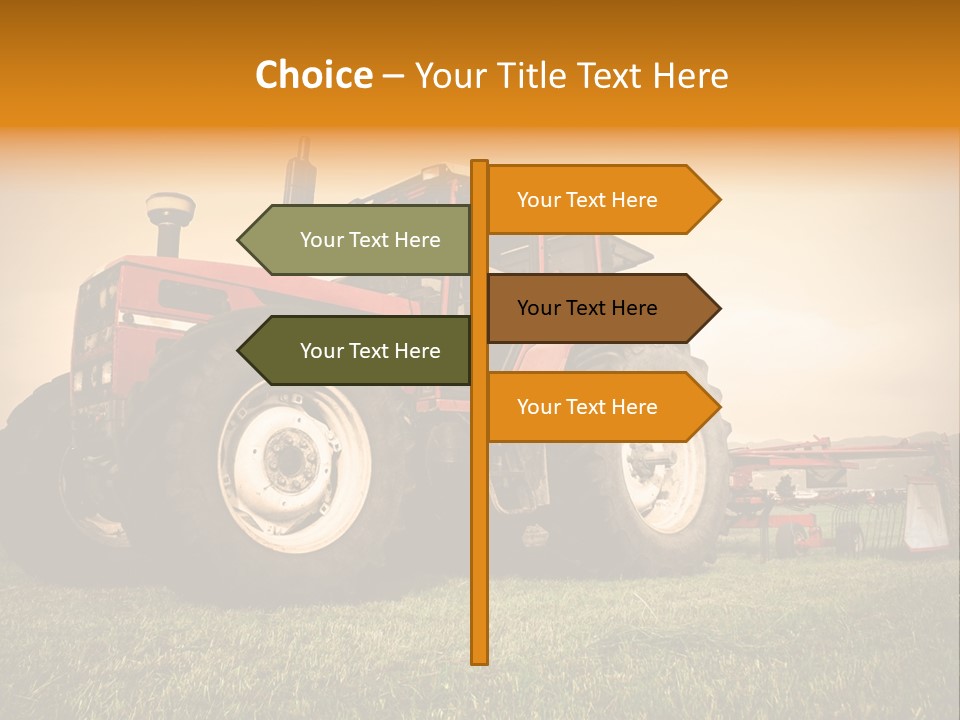 Choice – Your Title Text Here

Your Text Here

Your Text Here

Your Text Here

Your Text Here

Your Text Here